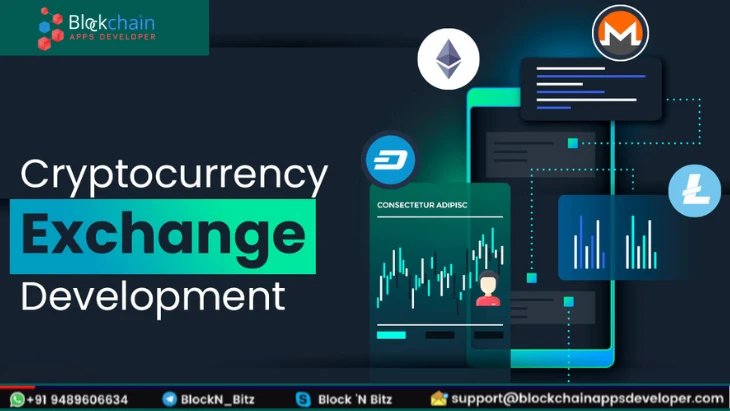 Blockchain
APPS DEVELOPER

Cryptocurrency
Exchange
Development

CONSECTETUR ADIPISC

+91 9489606634 BlockN_Bitz Block 'N Bitz support@blockchainappsdeveloper.com